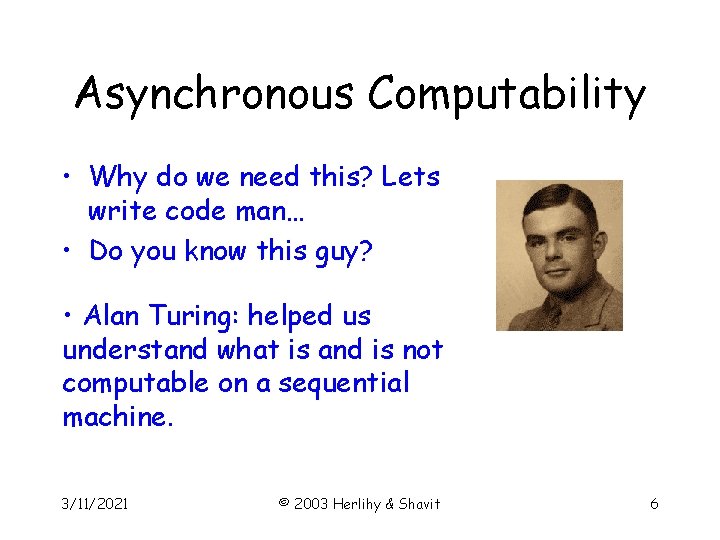 Asynchronous Computability

• Why do we need this? Lets write code man…
• Do you know this guy?

• Alan Turing: helped us understand what is and is not computable on a sequential machine.

3/11/2021
© 2003 Herlihy & Shavit
6